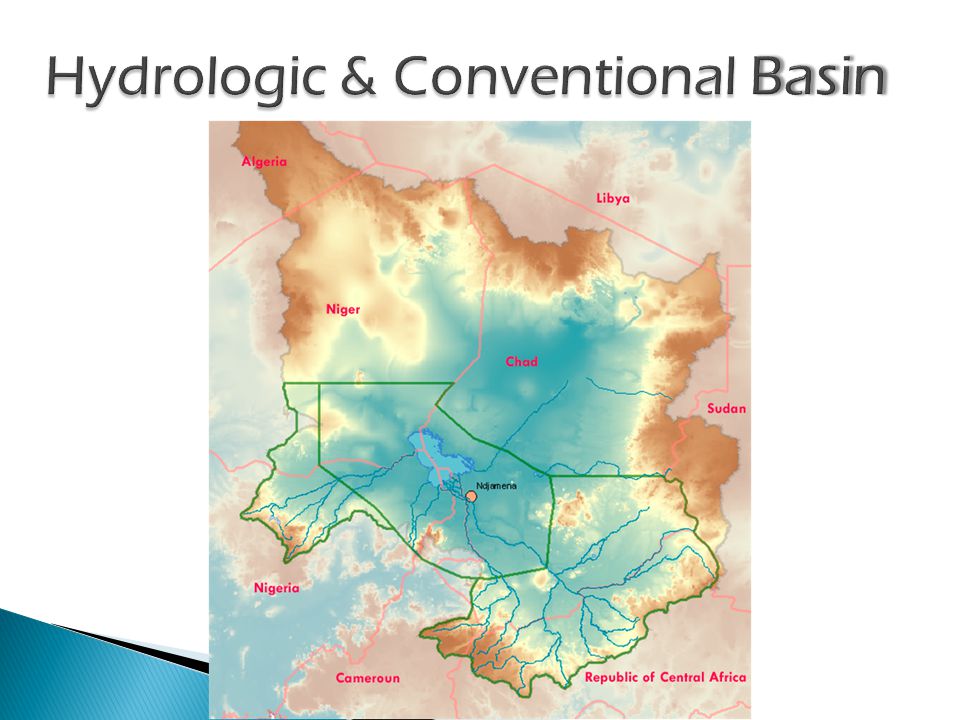 Hydrologic & Conventional Basin

Algeria

Libya

Niger

Chad

Sudan

Ndjamena

Nigeria

Cameroun

Republic of Central Africa